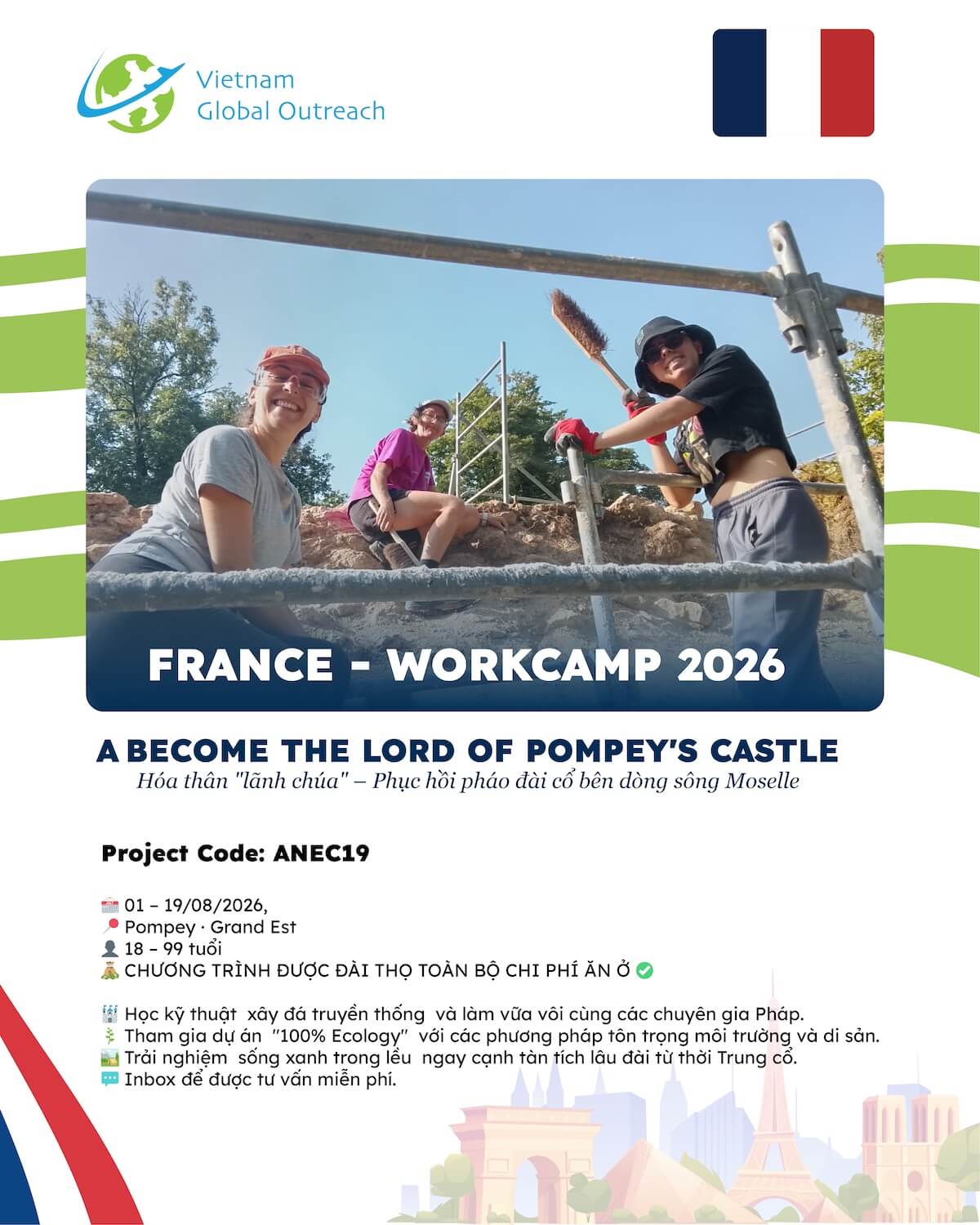 Vietnam
Global Outreach

FRANCE - WORKCAMP 2026

A BECOME THE LORD OF POMPEY'S CASTLE
Hóa thân "lãnh chúa" – Phục hồi pháo đài cổ bên dòng sông Moselle

Project Code: ANEC19

01 – 19/08/2026,
Pompey · Grand Est
18 – 99 tuổi
CHƯƠNG TRÌNH ĐƯỢC ĐÀI THỌ TOÀN BỘ CHI PHÍ ĂN Ở

Học kỹ thuật xây đá truyền thống và làm vữa vôi cùng các chuyên gia Pháp.
Tham gia dự án "100% Ecology" với các phương pháp tôn trọng môi trường và di sản.
Trải nghiệm sống xanh trong lều ngay cạnh tàn tích lâu đài từ thời Trung cổ.
Inbox để được tư vấn miễn phí.